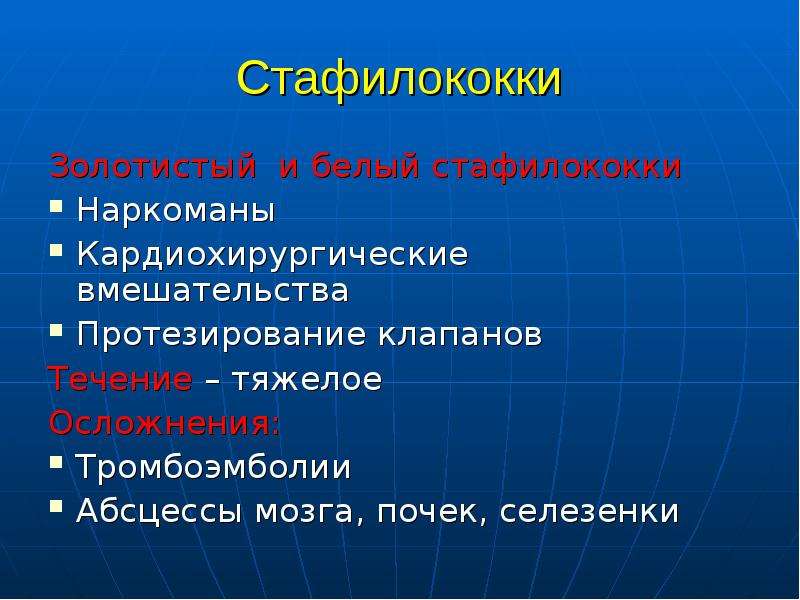 Стафилококки

Золотистый  и белый стафилококки

• Наркоманы
• Кардиохирургические вмешательства
• Протезирование клапанов

Течение – тяжелое

Осложнения:

• Тромбоэмболии
• Абсцессы мозга, почек, селезенки